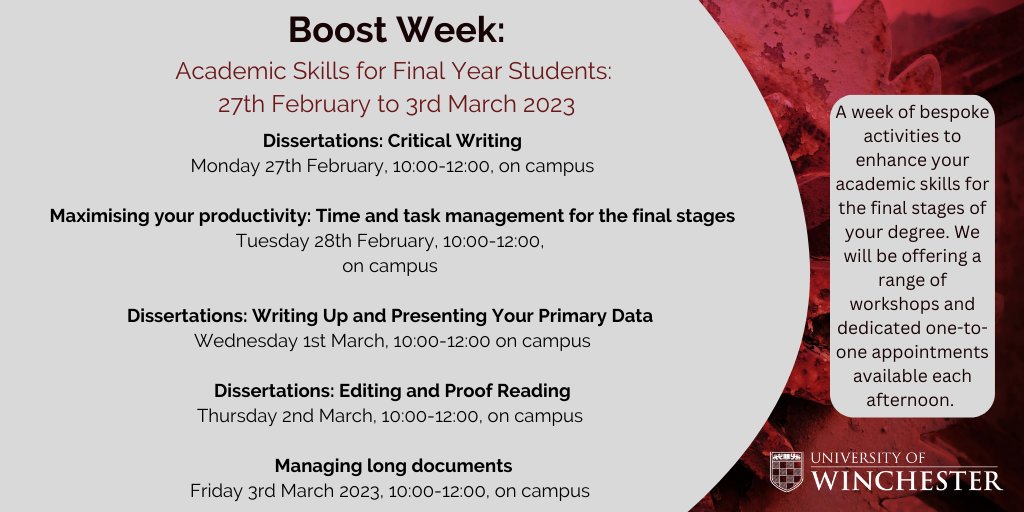 Boost Week:

Academic Skills for Final Year Students: 27th February to 3rd March 2023

Dissertations: Critical Writing
Monday 27th February, 10:00-12:00, on campus

Maximising your productivity: Time and task management for the final stages
Tuesday 28th February, 10:00-12:00, on campus

Dissertations: Writing Up and Presenting Your Primary Data
Wednesday 1st March, 10:00-12:00 on campus

Dissertations: Editing and Proof Reading
Thursday 2nd March, 10:00-12:00, on campus

Managing long documents
Friday 3rd March 2023, 10:00-12:00, on campus

A week of bespoke activities to enhance your academic skills for the final stages of your degree. We will be offering a range of workshops and dedicated one-to-one appointments available each afternoon.

UNIVERSITY OF WINCHESTER